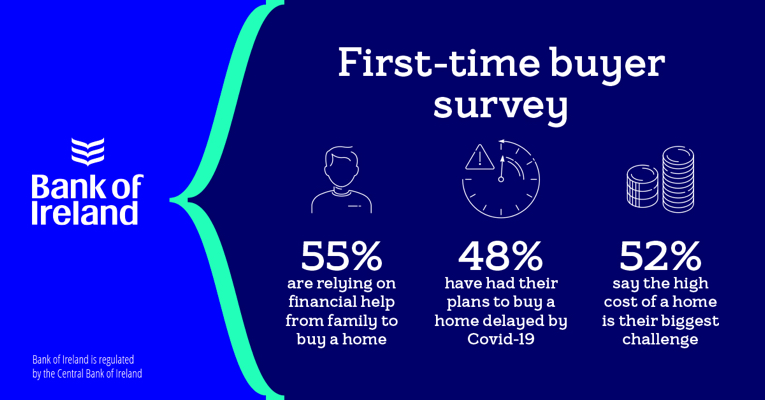 Bank of Ireland

Bank of Ireland is regulated by the Central Bank of Ireland

First-time buyer survey

55%
are relying on financial help from family to buy a home

48%
have had their plans to buy a home delayed by Covid-19

52%
say the high cost of a home is their biggest challenge